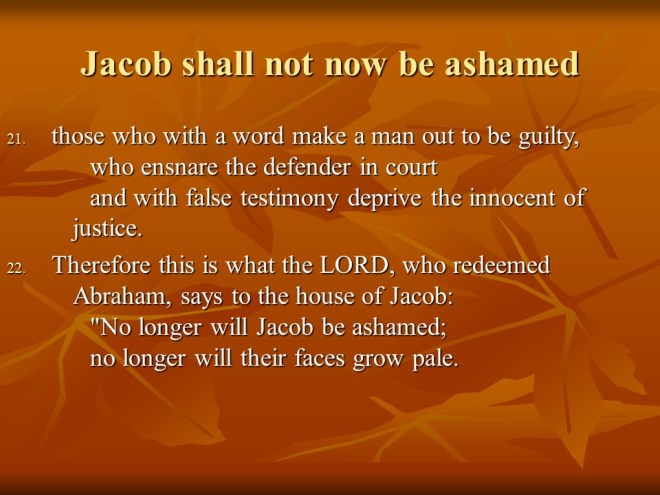 Jacob shall not now be ashamed

21. those who with a word make a man out to be guilty,
who ensnare the defender in court
and with false testimony deprive the innocent of justice.

22. Therefore this is what the LORD, who redeemed Abraham, says to the house of Jacob:
"No longer will Jacob be ashamed;
no longer will their faces grow pale.